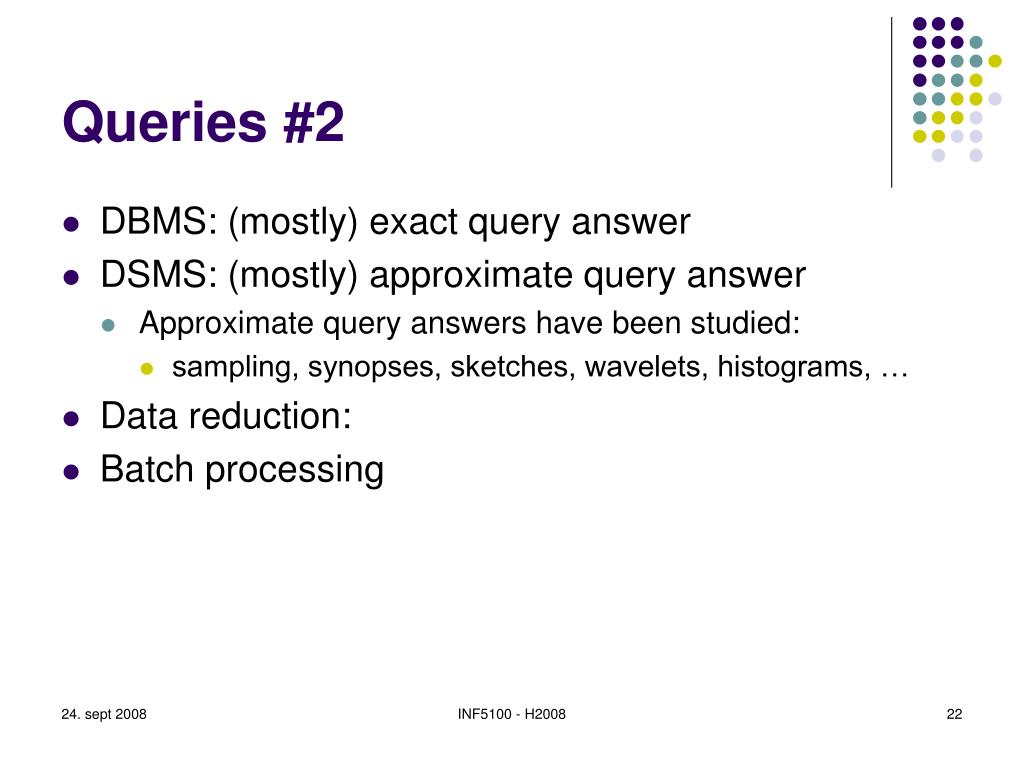 Queries #2

- DBMS: (mostly) exact query answer
- DSMS: (mostly) approximate query answer
  - Approximate query answers have been studied:
    - sampling, synopses, sketches, wavelets, histograms, …
- Data reduction:
- Batch processing

24. sept 2008

INF5100 - H2008

22